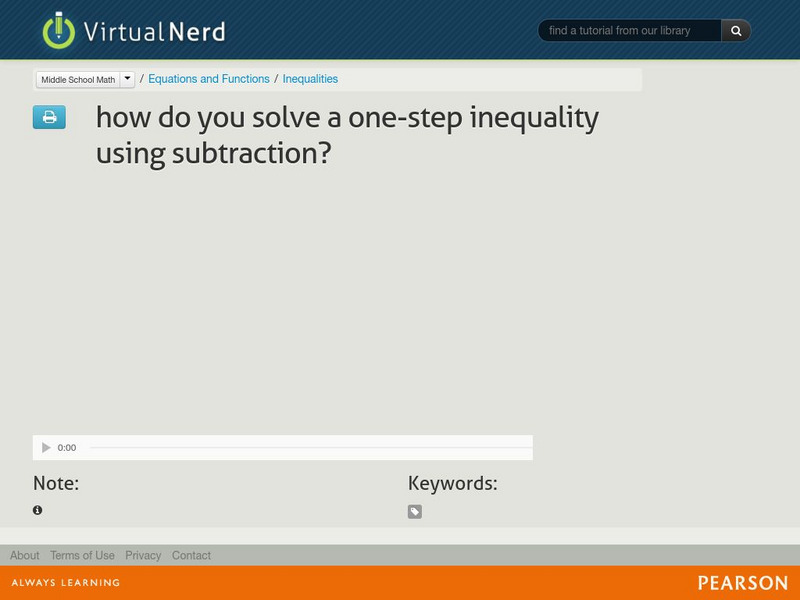 VirtualNerd

find a tutorial from our library

Middle School Math / Equations and Functions / Inequalities

how do you solve a one-step inequality using subtraction?

0:00

Note:

Keywords:

About Terms of Use Privacy Contact

ALWAYS LEARNING

PEARSON